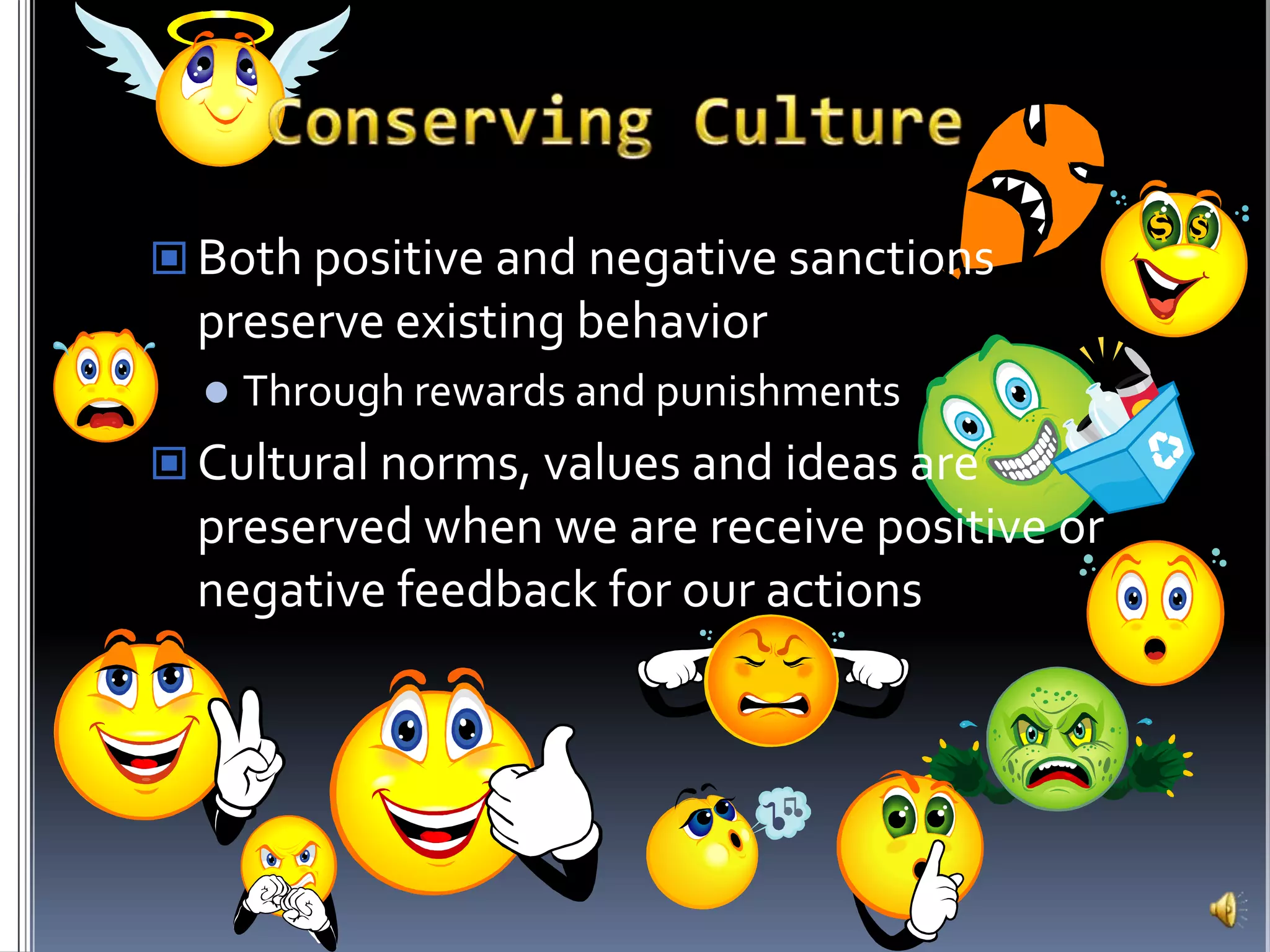 Conserving Culture

Both positive and negative sanctions preserve existing behavior

Through rewards and punishments

Cultural norms, values and ideas are preserved when we are receive positive or negative feedback for our actions